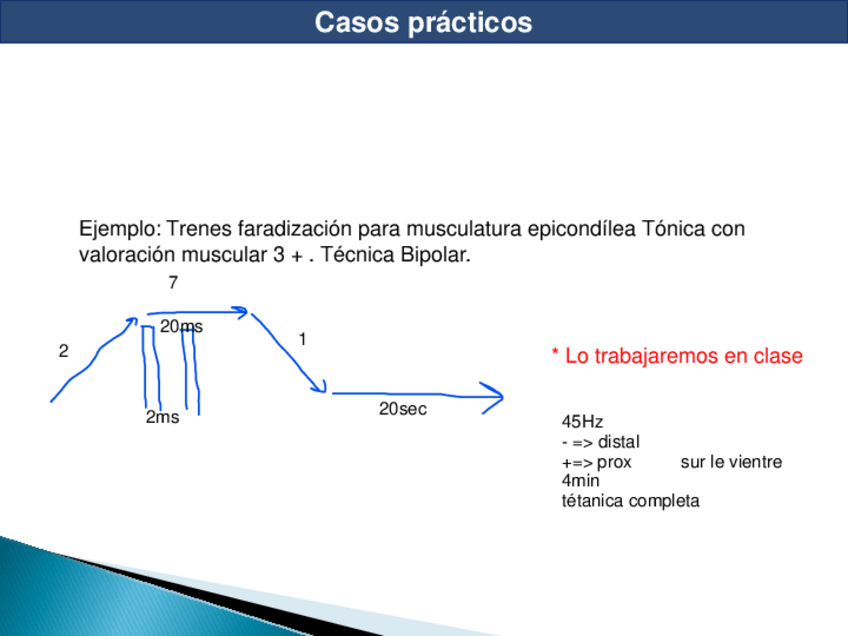 Casos prácticos

Ejemplo: Trenes faradización para musculatura epicondílea Tónica con valoración muscular 3 + . Técnica Bipolar.

7
20ms
2
1
2ms
20sec

* Lo trabajaremos en clase

45Hz
- => distal
+=> prox sur le vientre
4min
tétanica completa